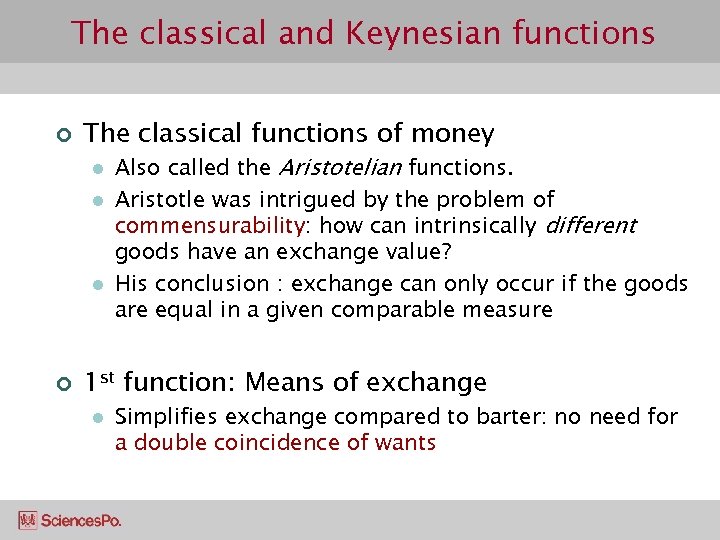 The classical and Keynesian functions

The classical functions of money

Also called the Aristotelian functions.

Aristotle was intrigued by the problem of commensurability: how can intrinsically different goods have an exchange value?

His conclusion : exchange can only occur if the goods are equal in a given comparable measure

1$^{st}$ function: Means of exchange

Simplifies exchange compared to barter: no need for a double coincidence of wants

SciencesPo.